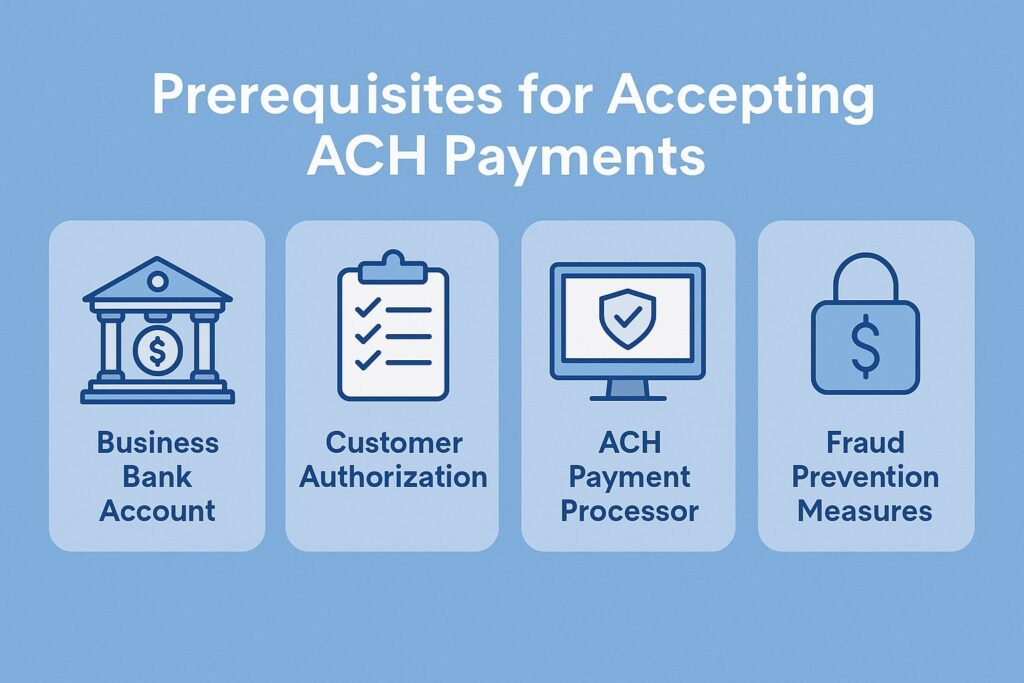 Prerequisites for Accepting ACH Payments

$

Business Bank Account

Customer Authorization

ACH Payment Processor

$

Fraud Prevention Measures